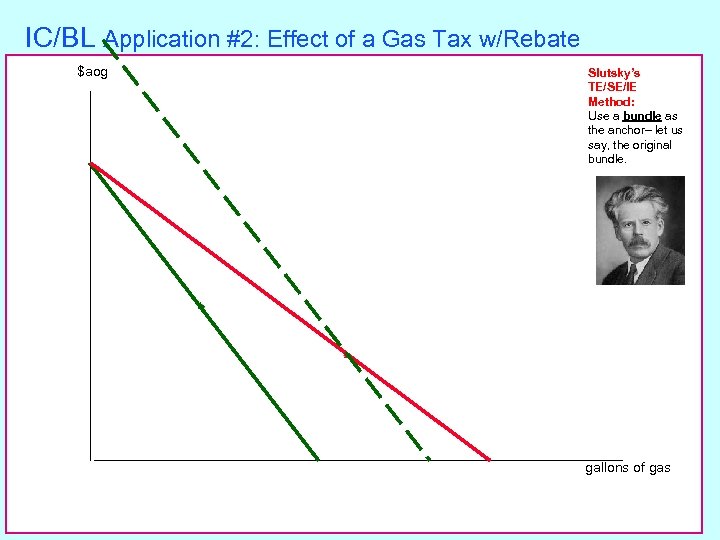 IC/BL Application #2: Effect of a Gas Tax w/Rebate

$aog

Slutsky's TE/SE/IE Method:
Use a bundle as the anchor– let us say, the original bundle.

gallons of gas